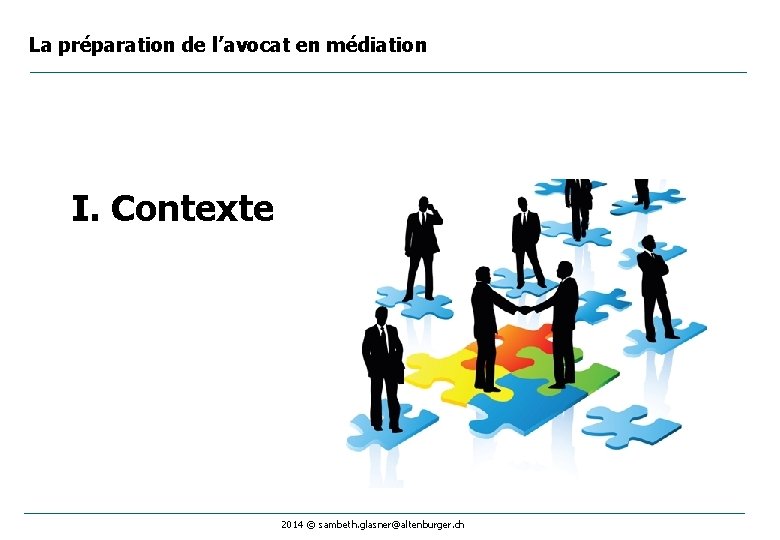 La préparation de l’avocat en médiation

I. Contexte

2014 © sambeth.glasner@altenburger.ch